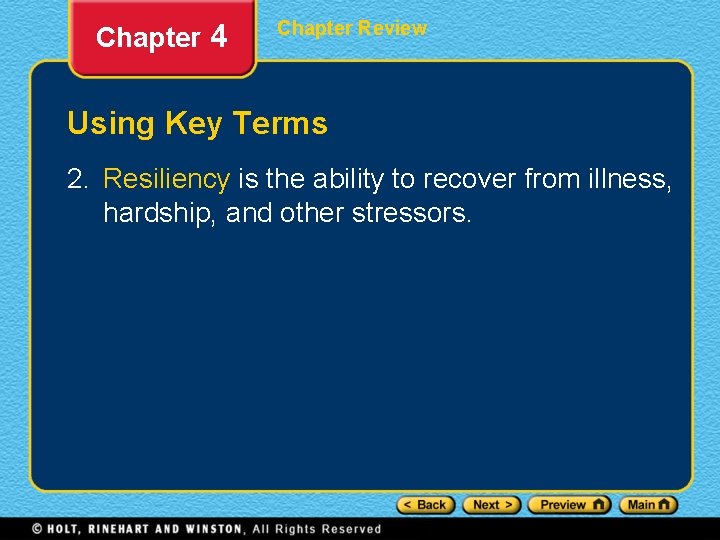 Chapter 4

Chapter Review

Using Key Terms

2. Resiliency is the ability to recover from illness, hardship, and other stressors.

< Back  Next >  Preview  Main

© HOLT, RINEHART AND WINSTON, All Rights Reserved